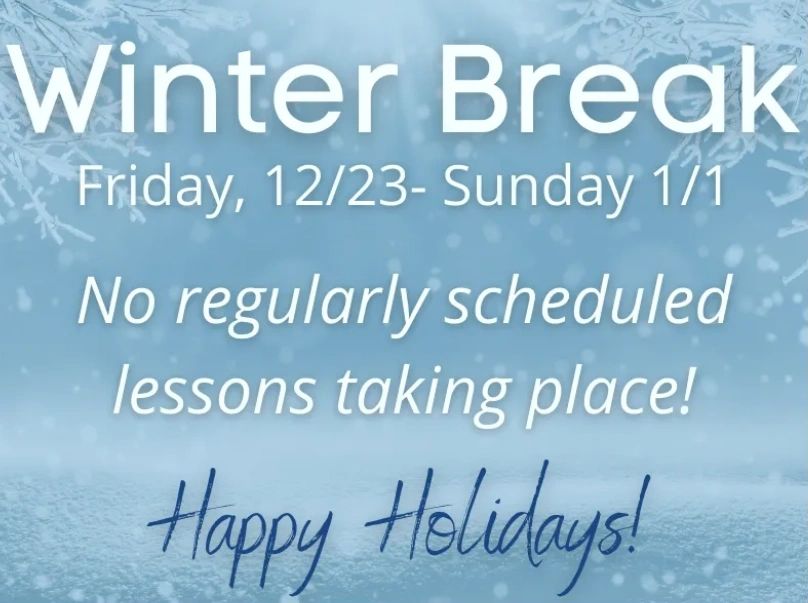 Winter Break
Friday, 12/23- Sunday 1/1

No regularly scheduled lessons taking place!

Happy Holidays!